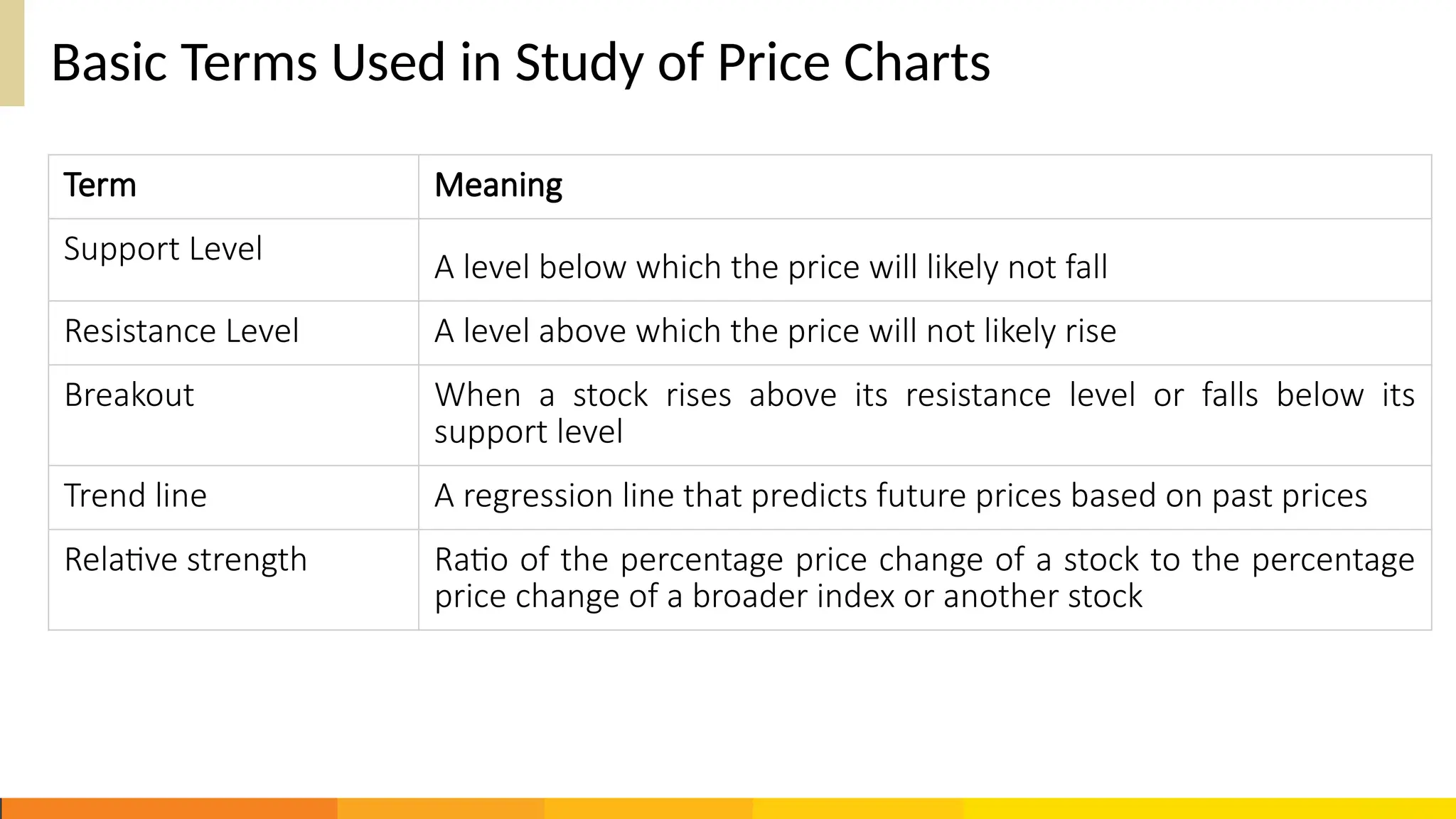 Basic Terms Used in Study of Price Charts

| Term | Meaning |
|---|---|
| Support Level | A level below which the price will likely not fall |
| Resistance Level | A level above which the price will not likely rise |
| Breakout | When a stock rises above its resistance level or falls below its support level |
| Trend line | A regression line that predicts future prices based on past prices |
| Relative strength | Ratio of the percentage price change of a stock to the percentage price change of a broader index or another stock |